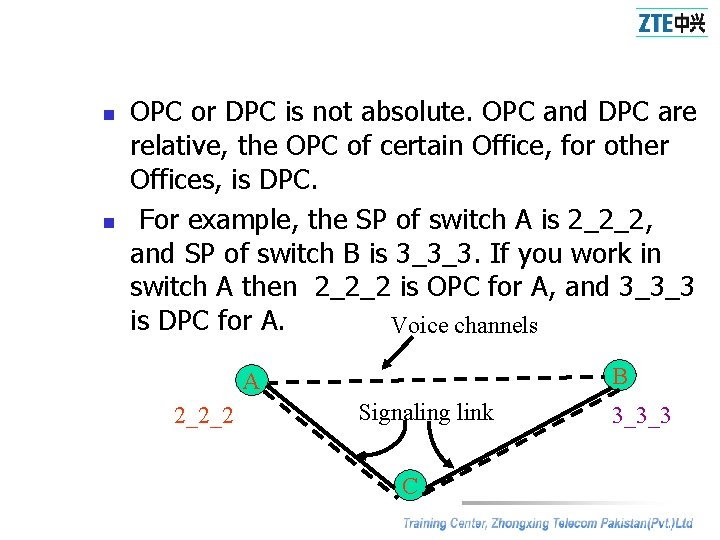 ZTE中兴

OPC or DPC is not absolute. OPC and DPC are relative, the OPC of certain Office, for other Offices, is DPC.

For example, the SP of switch A is 2_2_2, and SP of switch B is 3_3_3. If you work in switch A then 2_2_2 is OPC for A, and 3_3_3 is DPC for A.

Voice channels

A

B

2_2_2

Signaling link

3_3_3

C

Training Center, Zhongxing Telecom Pakistan(Pvt.)Ltd